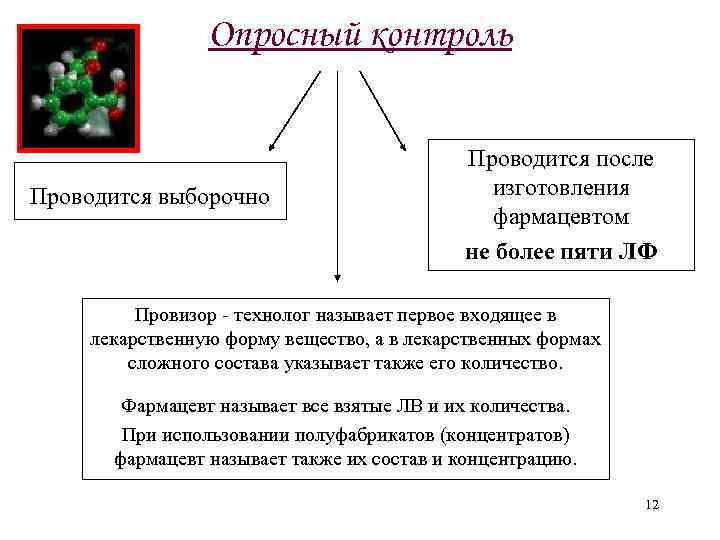 Опросный контроль

Проводится выборочно

Проводится после изготовления фармацевтом
не более пяти ЛФ

Провизор - технолог называет первое входящее в лекарственную форму вещество, а в лекарственных формах сложного состава указывает также его количество.

Фармацевт называет все взятые ЛВ и их количества.

При использовании полуфабрикатов (концентратов) фармацевт называет также их состав и концентрацию.

12